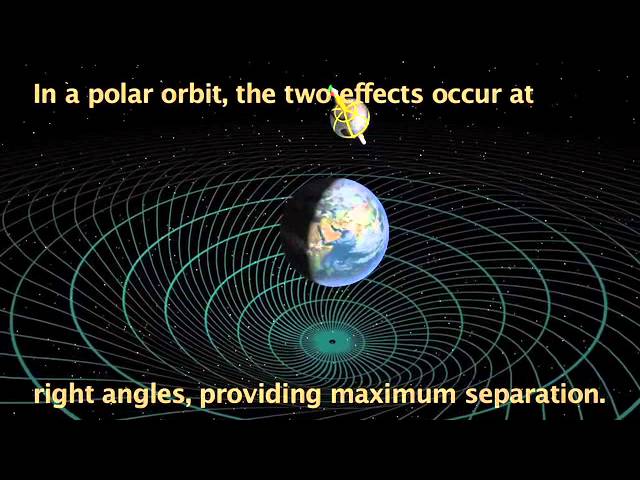 In a polar orbit, the two effects occur at

right angles, providing maximum separation.